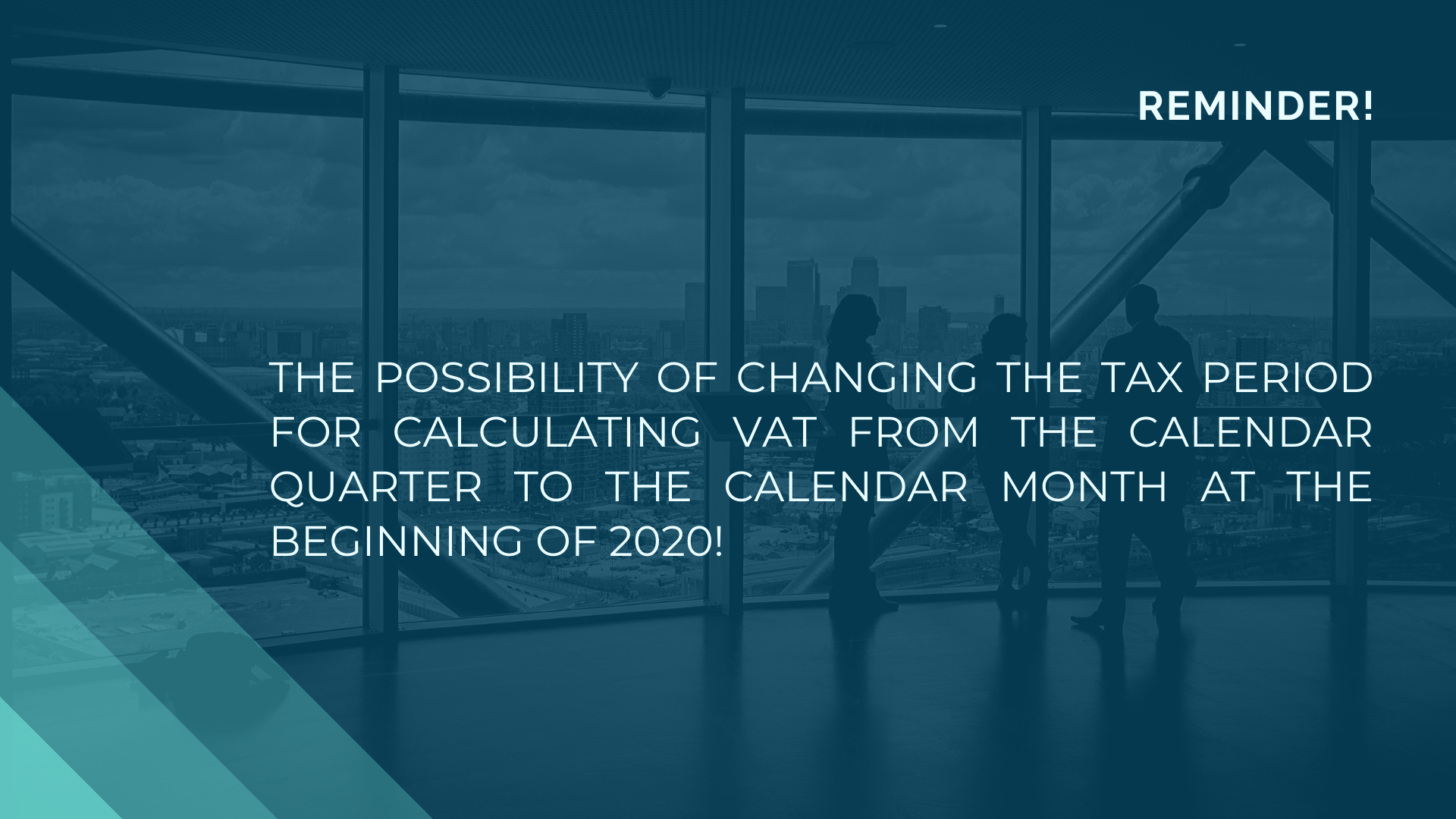 REMINDER!

THE POSSIBILITY OF CHANGING THE TAX PERIOD FOR CALCULATING VAT FROM THE CALENDAR QUARTER TO THE CALENDAR MONTH AT THE BEGINNING OF 2020!